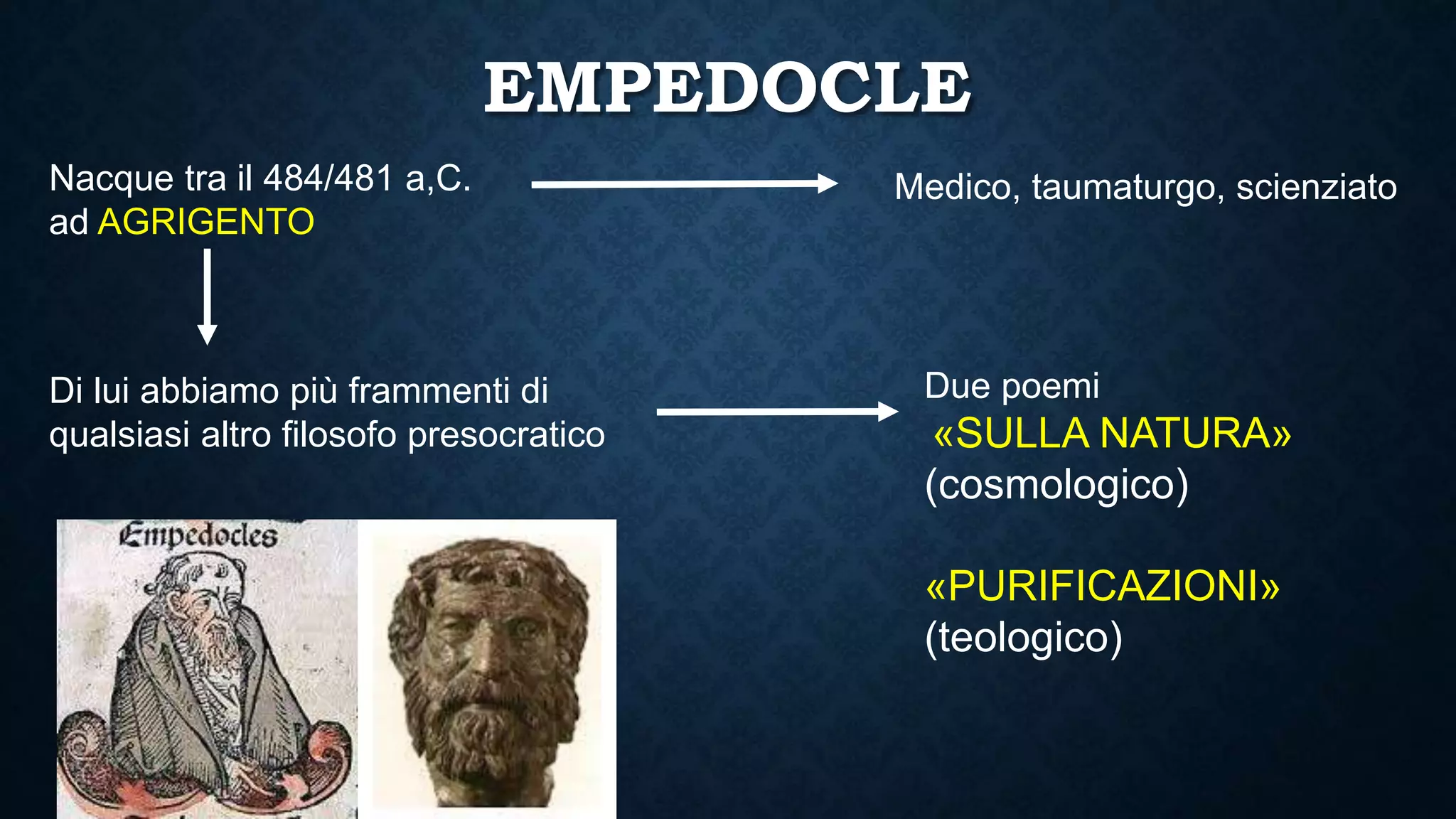 EMPEDOCLE

Nacque tra il 484/481 a,C. ad AGRIGENTO

Medico, taumaturgo, scienziato

Di lui abbiamo più frammenti di qualsiasi altro filosofo presocratico

Due poemi
«SULLA NATURA»
(cosmologico)

«PURIFICAZIONI»
(teologico)

Empedocles